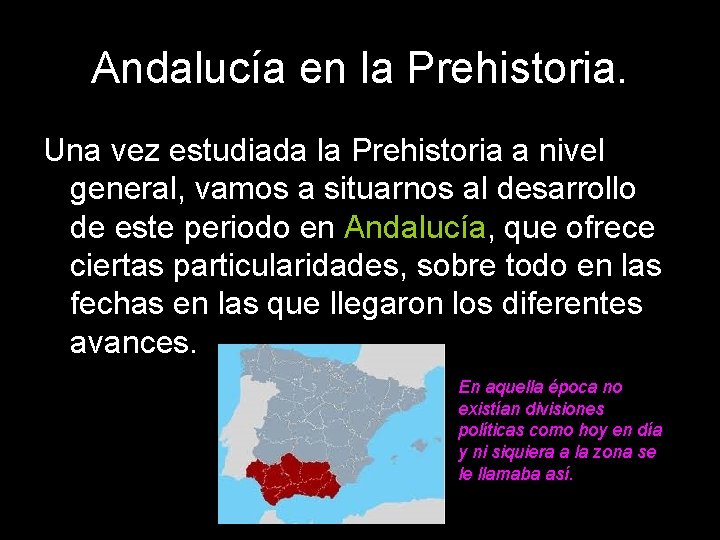 Andalucía en la Prehistoria.

Una vez estudiada la Prehistoria a nivel general, vamos a situarnos al desarrollo de este periodo en Andalucía, que ofrece ciertas particularidades, sobre todo en las fechas en las que llegaron los diferentes avances.

En aquella época no existían divisiones políticas como hoy en día y ni siquiera a la zona se le llamaba así.